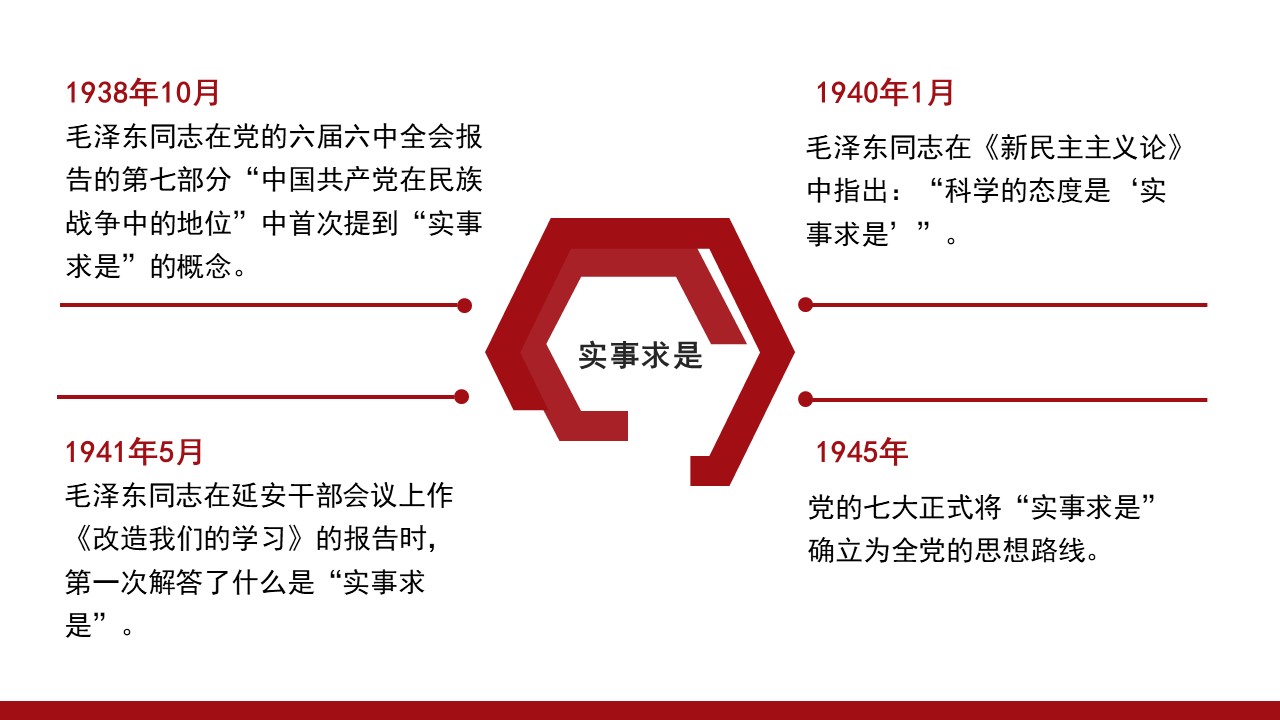 1938年10月
毛泽东同志在党的六届六中全会报告的第七部分“中国共产党在民族战争中的地位”中首次提到“实事求是”的概念。

1940年1月
毛泽东同志在《新民主主义论》中指出：“科学的态度是‘实事求是’”。

实事求是

1941年5月
毛泽东同志在延安干部会议上作《改造我们的学习》的报告时，第一次解答了什么是“实事求是”。

1945年
党的七大正式将“实事求是”确立为全党的思想路线。